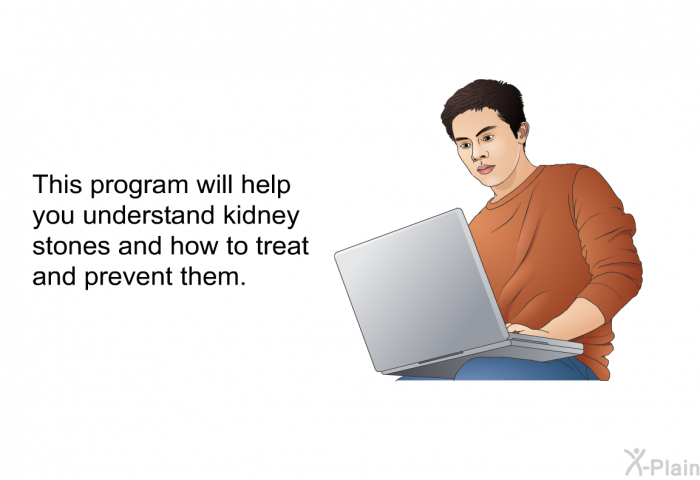 This program will help you understand kidney stones and how to treat and prevent them.

X-Plain